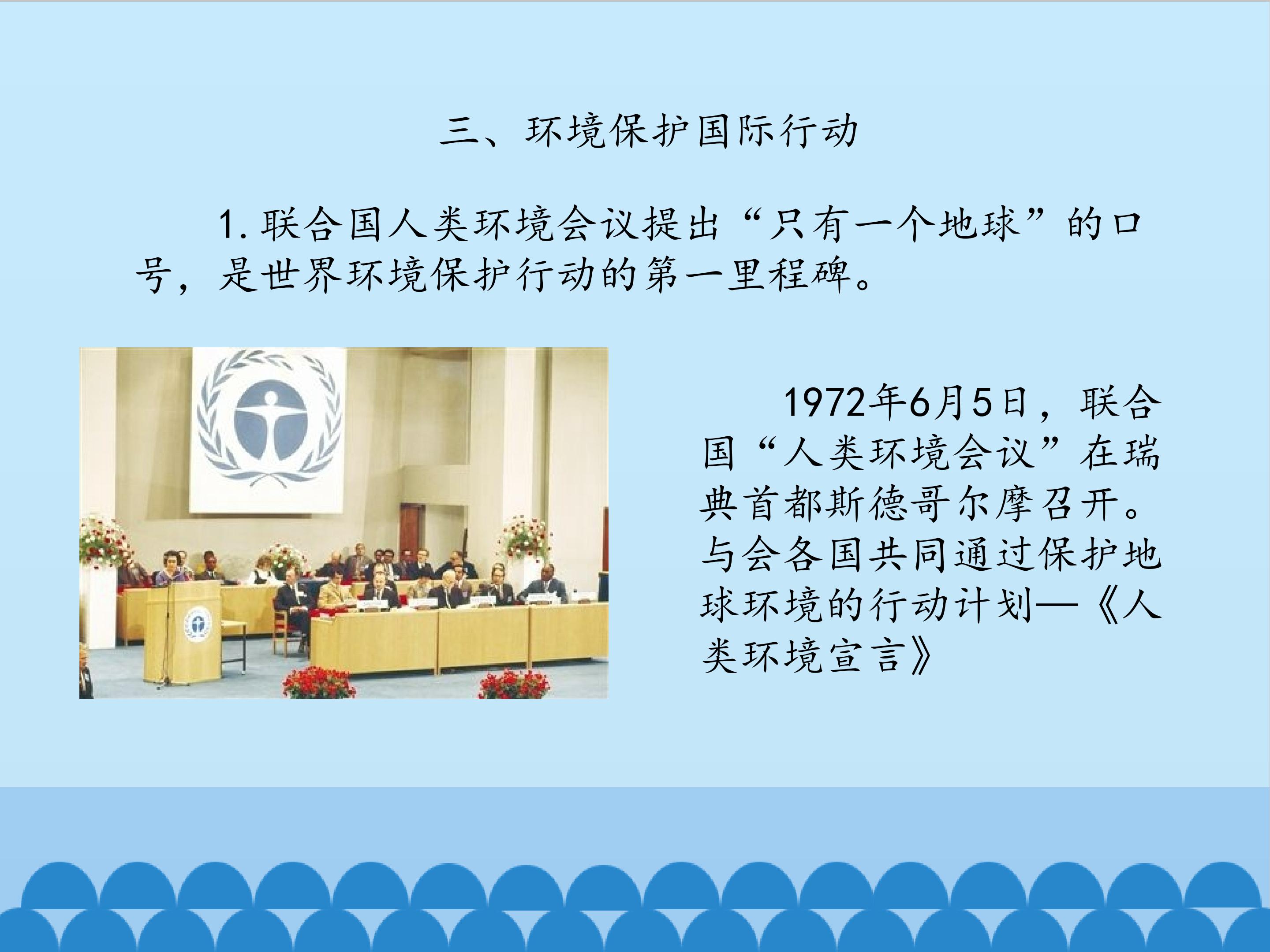 三、环境保护国际行动

1. 联合国人类环境会议提出“只有一个地球”的口号，是世界环境保护行动的第一里程碑。

1972年6月5日，联合国“人类环境会议”在瑞典首都斯德哥尔摩召开。与会各国共同通过保护地球环境的行动计划—《人类环境宣言》